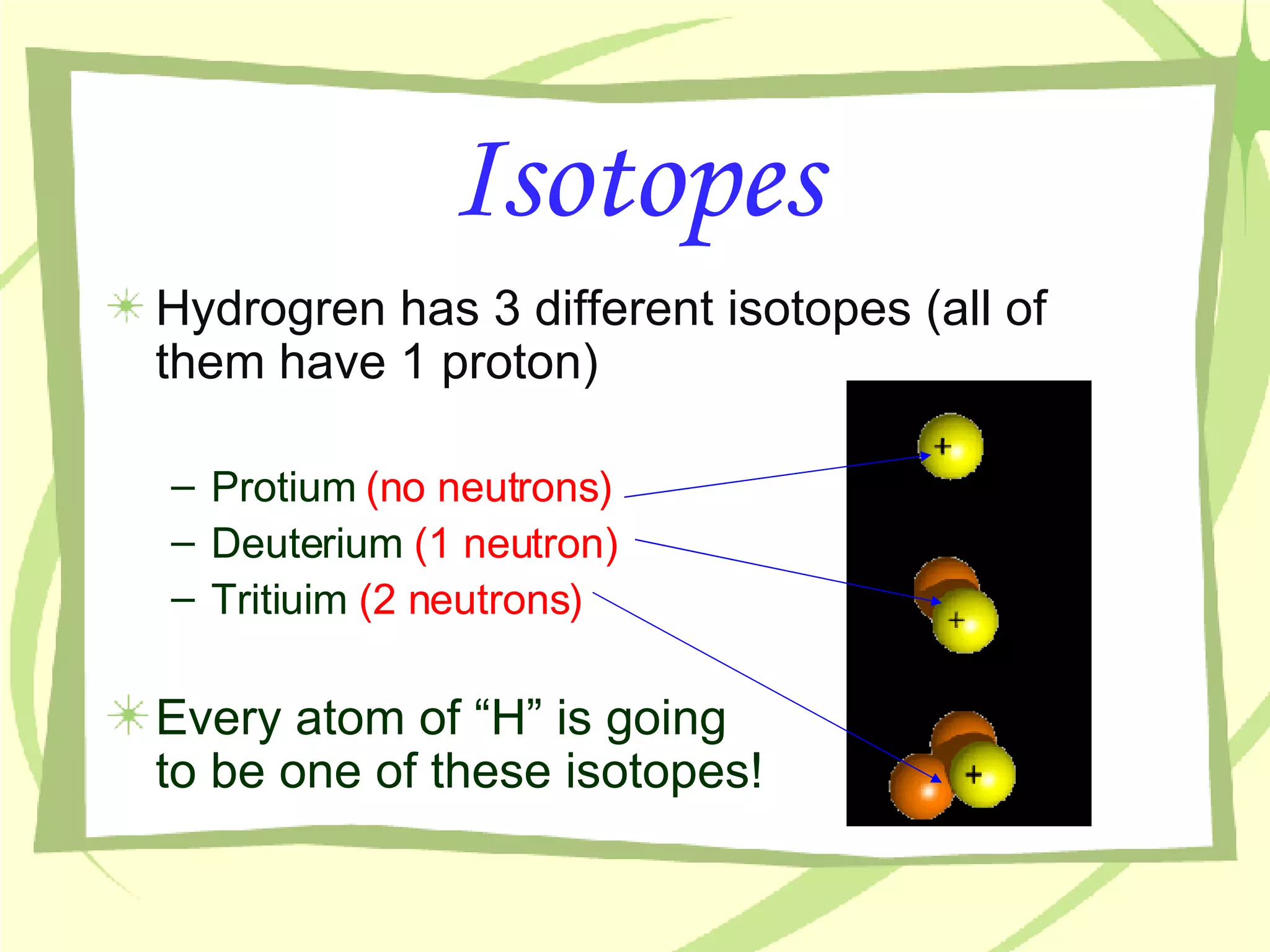 Isotopes

Hydrogren has 3 different isotopes (all of them have 1 proton)

– Protium (no neutrons)
– Deuterium (1 neutron)
– Tritiuim (2 neutrons)

Every atom of “H” is going to be one of these isotopes!

+
+
+